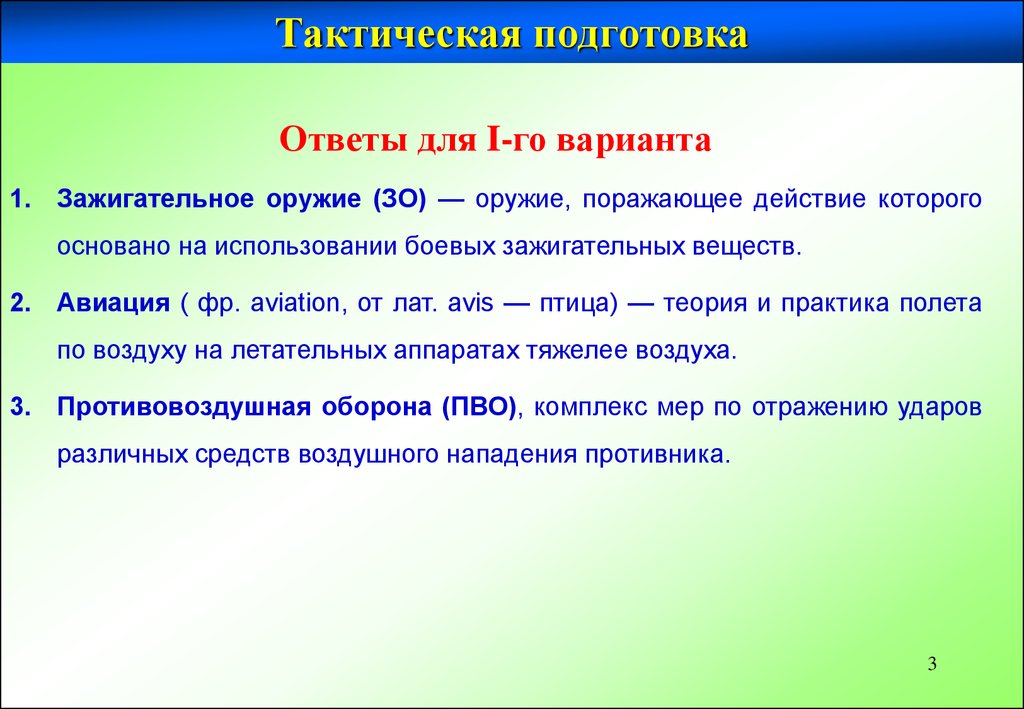 Тактическая подготовка

Ответы для I-го варианта

1. Зажигательное оружие (ЗО) — оружие, поражающее действие которого основано на использовании боевых зажигательных веществ.

2. Авиация ( фр. aviation, от лат. avis — птица) — теория и практика полета по воздуху на летательных аппаратах тяжелее воздуха.

3. Противовоздушная оборона (ПВО), комплекс мер по отражению ударов различных средств воздушного нападения противника.

3